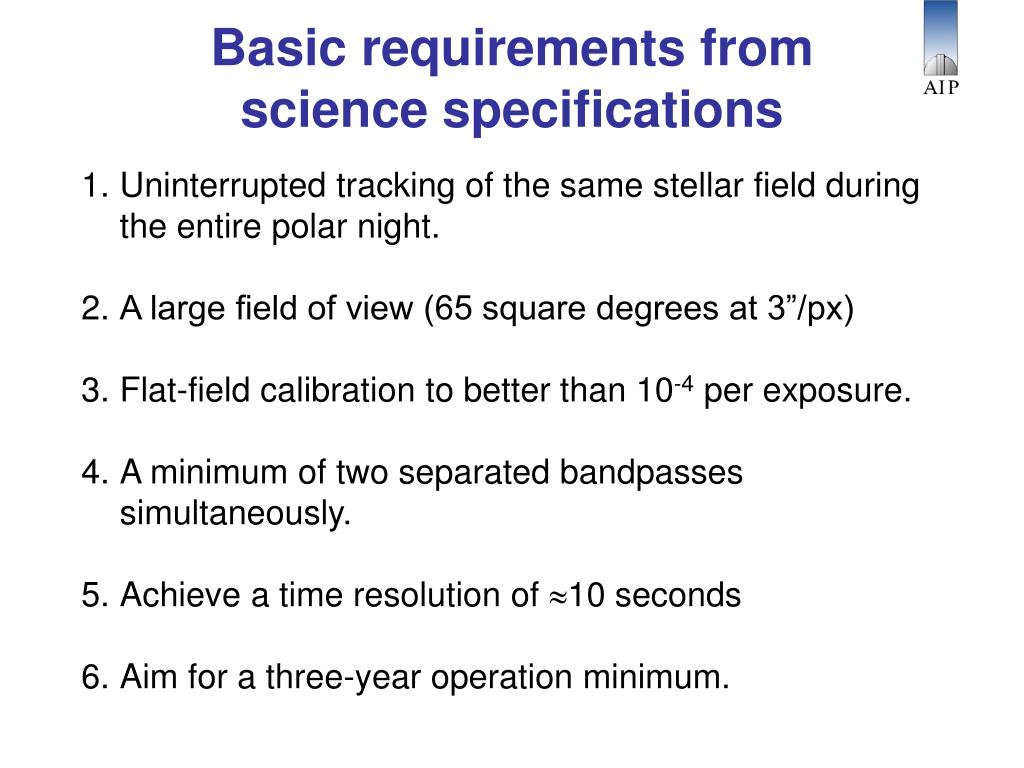 Basic requirements from science specifications

AIP

1. Uninterrupted tracking of the same stellar field during the entire polar night.

2. A large field of view (65 square degrees at 3”/px)

3. Flat-field calibration to better than $10^{-4}$ per exposure.

4. A minimum of two separated bandpasses simultaneously.

5. Achieve a time resolution of $\approx$10 seconds

6. Aim for a three-year operation minimum.